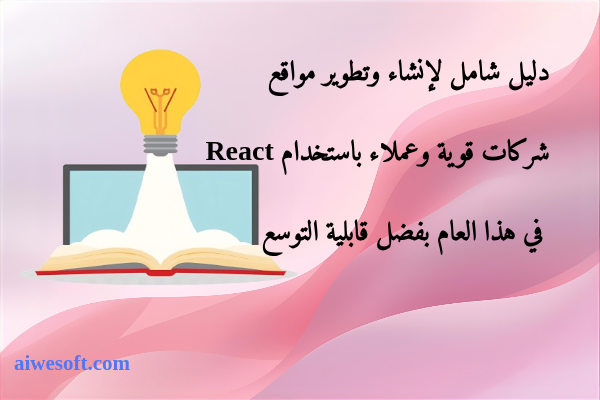 دليل شامل لإنشاء وتطوير مواقع

شركات قوية وعملاء باستخدام React

في هذا العام بفضل قابلية التوسع

aiwesoft.com